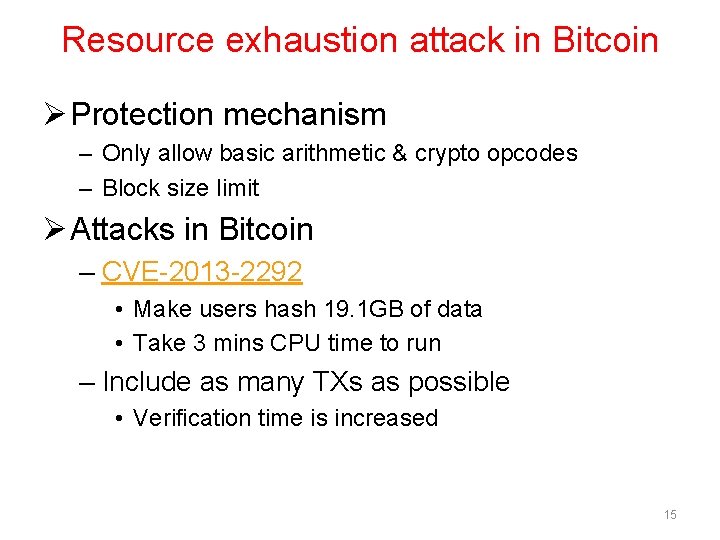 Resource exhaustion attack in Bitcoin

➢ Protection mechanism
– Only allow basic arithmetic & crypto opcodes
– Block size limit

➢ Attacks in Bitcoin
– CVE-2013-2292
• Make users hash 19.1GB of data
• Take 3 mins CPU time to run
– Include as many TXs as possible
• Verification time is increased

15